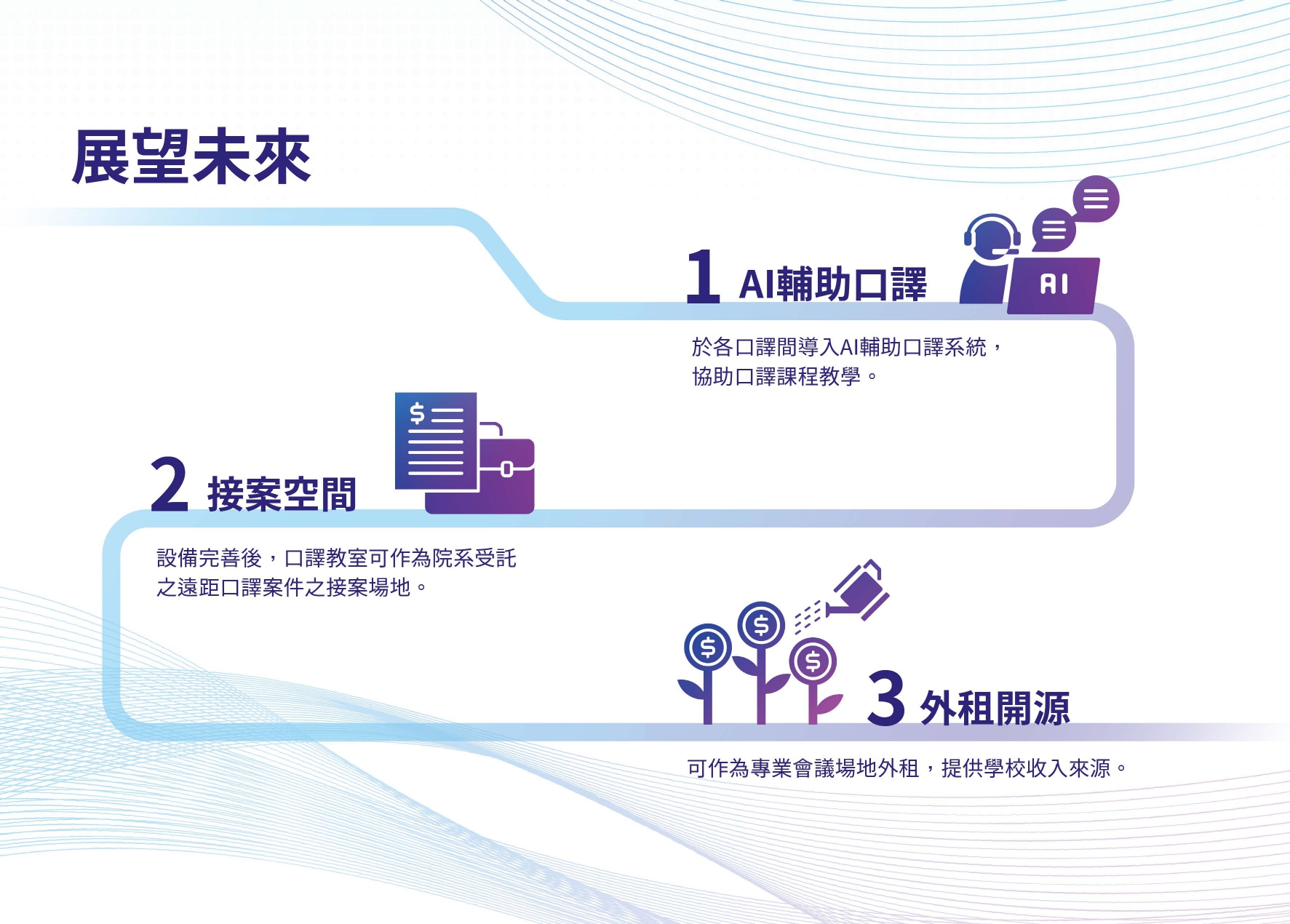 展望未來

1 AI輔助口譯

AI

於各口譯間導入AI輔助口譯系統，協助口譯課程教學。

2 接案空間

設備完善後，口譯教室可作為院系受託之遠距口譯案件之接案場地。

3 外租開源

可作為專業會議場地外租，提供學校收入來源。